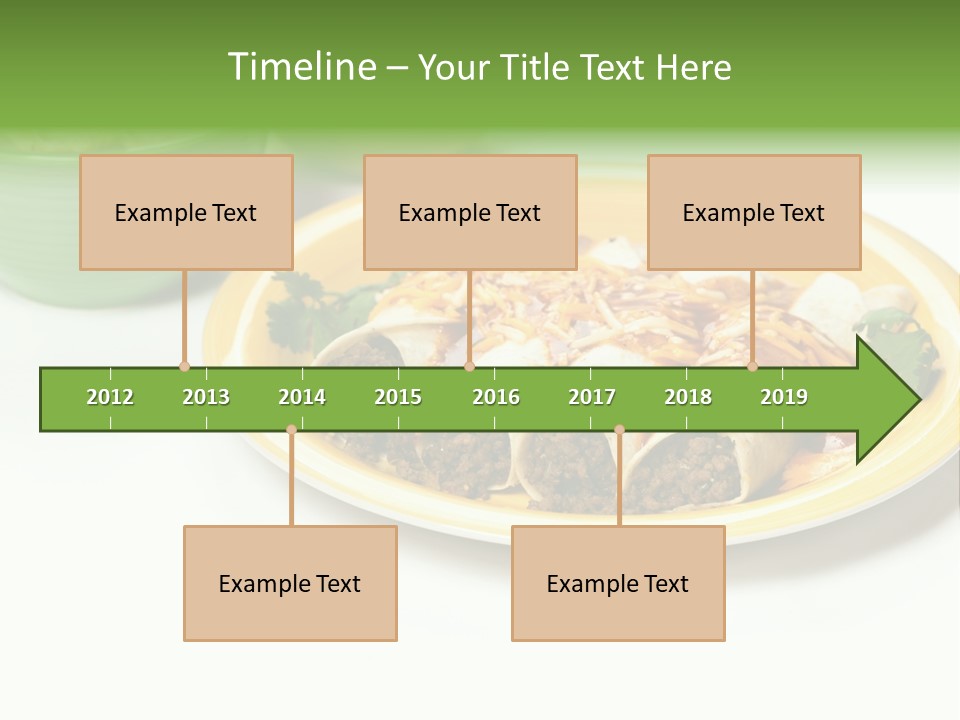 Timeline – Your Title Text Here

Example Text

Example Text

Example Text

2012 2013 2014 2015 2016 2017 2018 2019

Example Text

Example Text